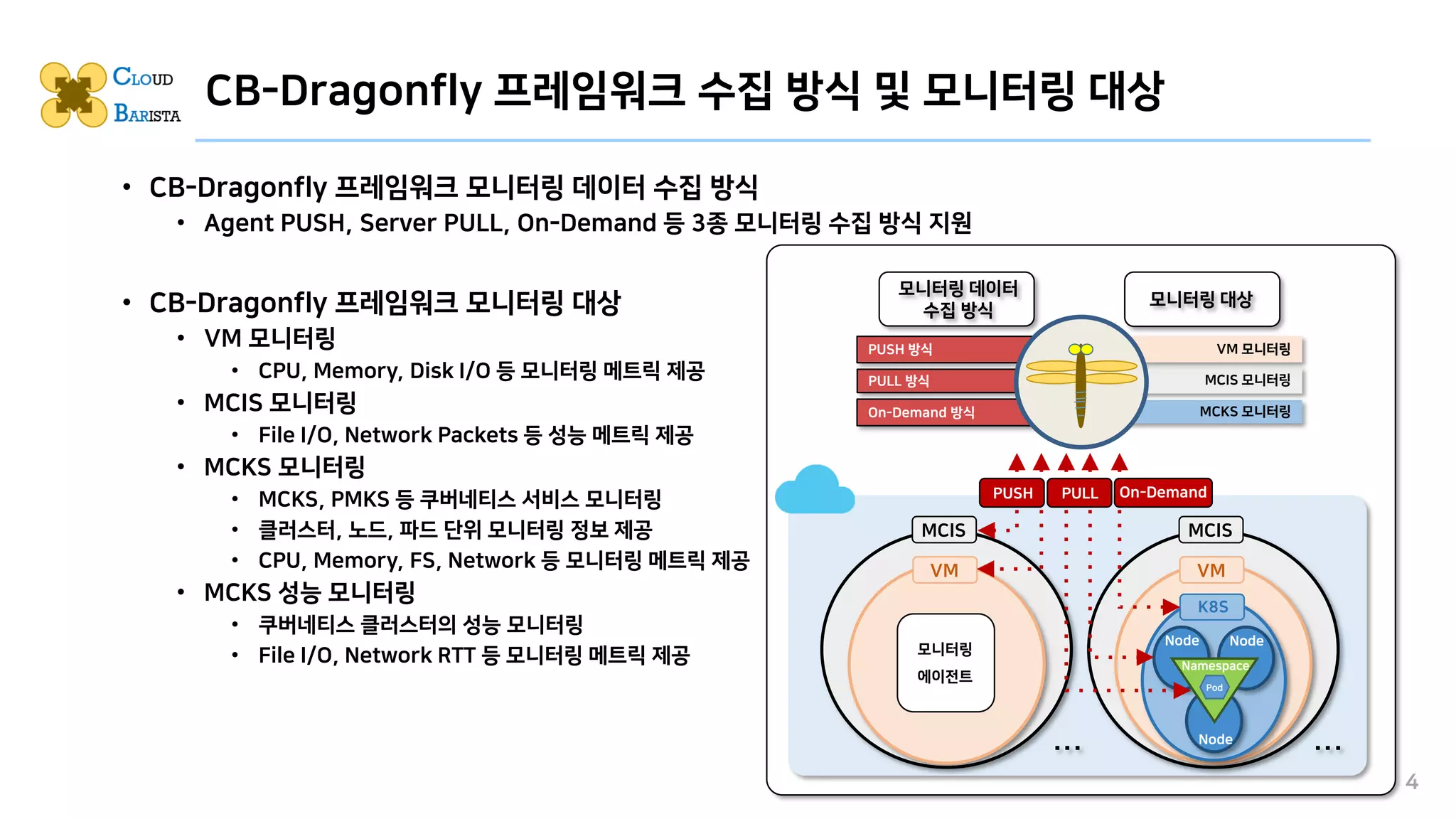 CLOUD BARISTA

CB-Dragonfly 프레임워크 수집 방식 및 모니터링 대상

• CB-Dragonfly 프레임워크 모니터링 데이터 수집 방식
  • Agent PUSH, Server PULL, On-Demand 등 3종 모니터링 수집 방식 지원

• CB-Dragonfly 프레임워크 모니터링 대상
  • VM 모니터링
    • CPU, Memory, Disk I/O 등 모니터링 메트릭 제공
  • MCIS 모니터링
    • File I/O, Network Packets 등 성능 메트릭 제공
  • MCKS 모니터링
    • MCKS, PMKS 등 쿠버네티스 서비스 모니터링
    • 클러스터, 노드, 파드 단위 모니터링 정보 제공
    • CPU, Memory, FS, Network 등 모니터링 메트릭 제공
  • MCKS 성능 모니터링
    • 쿠버네티스 클러스터의 성능 모니터링
    • File I/O, Network RTT 등 모니터링 메트릭 제공

모니터링 데이터 수집 방식

모니터링 대상

PUSH 방식

PULL 방식

On-Demand 방식

VM 모니터링

MCIS 모니터링

MCKS 모니터링

PUSH

PULL

On-Demand

MCIS

VM

모니터링 에이전트

...

MCIS

VM

K8S

Node

Node

Namespace

Pod

Node

...

4